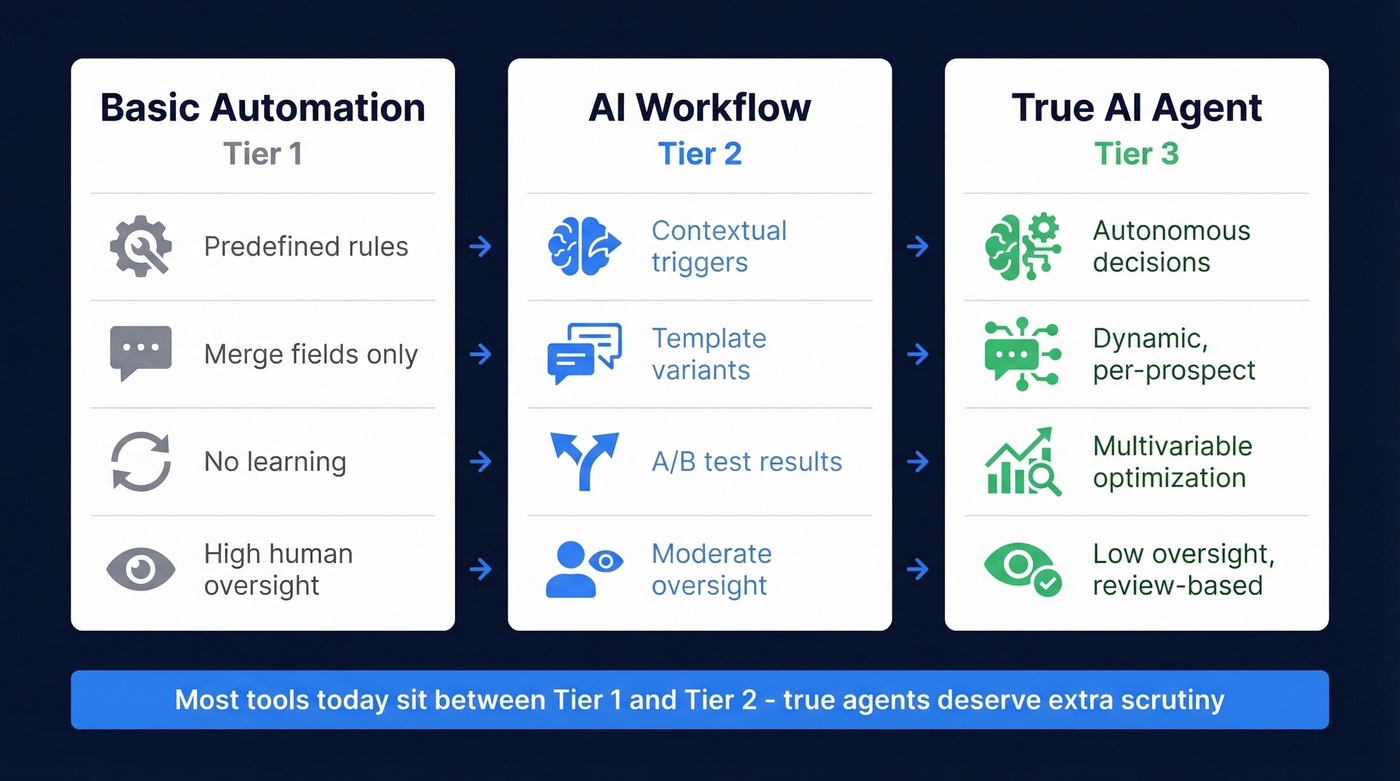 Basic Automation
Tier 1

Predefined rules

Merge fields only

No learning

High human oversight

AI Workflow
Tier 2

Contextual triggers

Template variants

A/B test results

Moderate oversight

True AI Agent
Tier 3

Autonomous decisions

Dynamic, per-prospect

Multivariable optimization

Low oversight, review-based

Most tools today sit between Tier 1 and Tier 2 - true agents deserve extra scrutiny